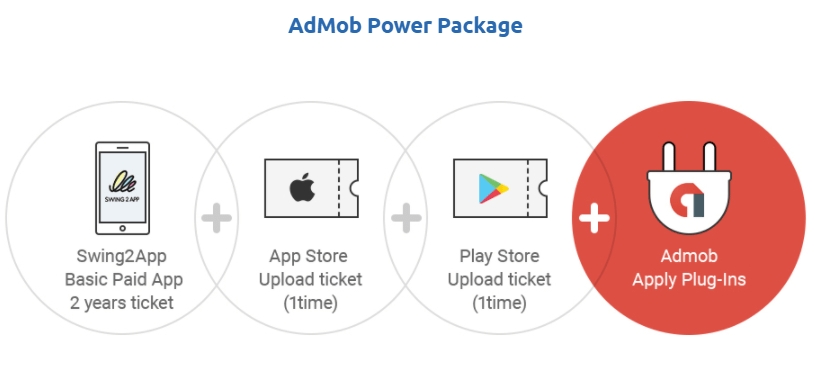 AdMob Power Package

SWING 2 APP

Swing2App
Basic Paid App
2 years ticket

+

App Store
Upload ticket
(1time)

+

Play Store
Upload ticket
(1time)

+

Admob
Apply Plug-Ins